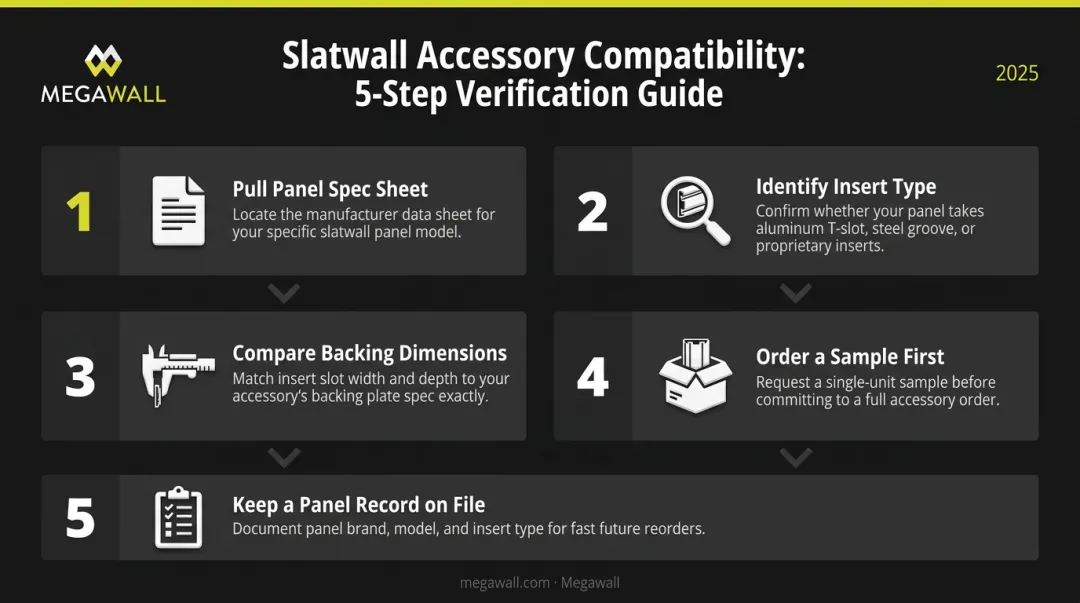 MEGAWALL

Slatwall Accessory Compatibility: 5-Step Verification Guide

2025

1
Pull Panel Spec Sheet
Locate the manufacturer data sheet for your specific slatwall panel model.

2
Identify Insert Type
Confirm whether your panel takes aluminum T-slot, steel groove, or proprietary inserts.

3
Compare Backing Dimensions
Match insert slot width and depth to your accessory's backing plate spec exactly.

4
Order a Sample First
Request a single-unit sample before committing to a full accessory order.

5
Keep a Panel Record on File
Document panel brand, model, and insert type for fast future reorders.

megawall.com · Megawall